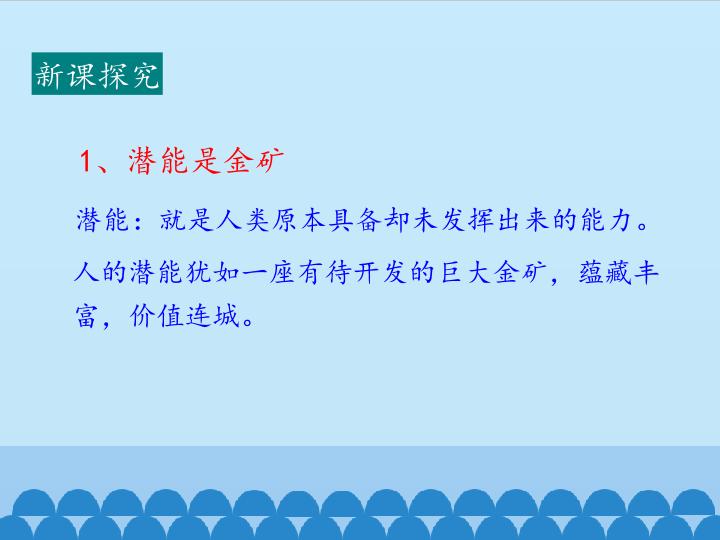 新课探究

1、潜能是金矿

潜能：就是人类原本具备却未发挥出来的能力。

人的潜能犹如一座有待开发的巨大金矿，蕴藏丰富，价值连城。